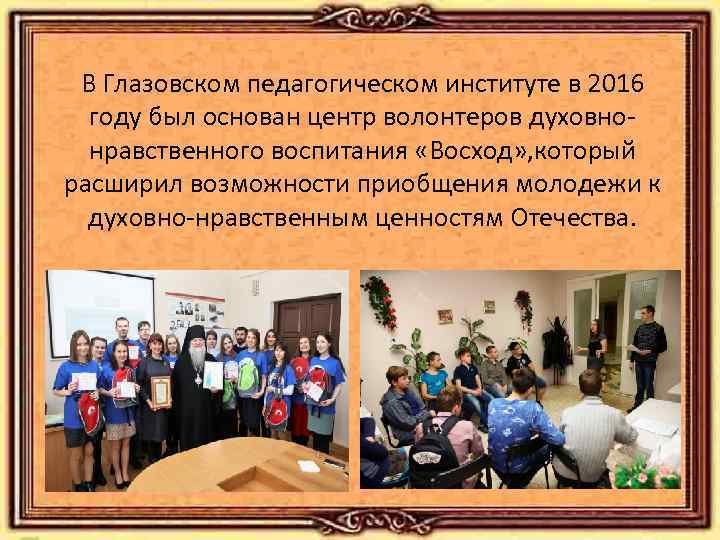 В Глазовском педагогическом институте в 2016 году был основан центр волонтеров духовно-нравственного воспитания «Восход»,который расширил возможности приобщения молодежи к духовно-нравственным ценностям Отечества.